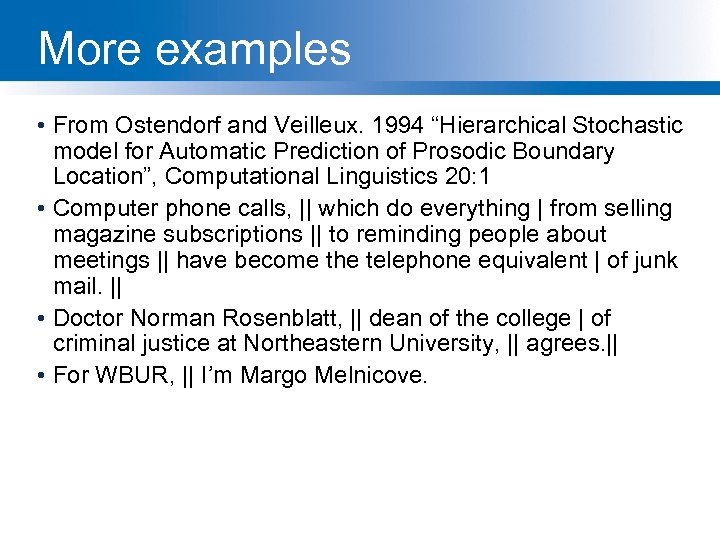 More examples

• From Ostendorf and Veilleux. 1994 “Hierarchical Stochastic model for Automatic Prediction of Prosodic Boundary Location”, Computational Linguistics 20:1

• Computer phone calls, || which do everything | from selling magazine subscriptions || to reminding people about meetings || have become the telephone equivalent | of junk mail. ||

• Doctor Norman Rosenblatt, || dean of the college | of criminal justice at Northeastern University, || agrees.||

• For WBUR, || I’m Margo Melnicove.